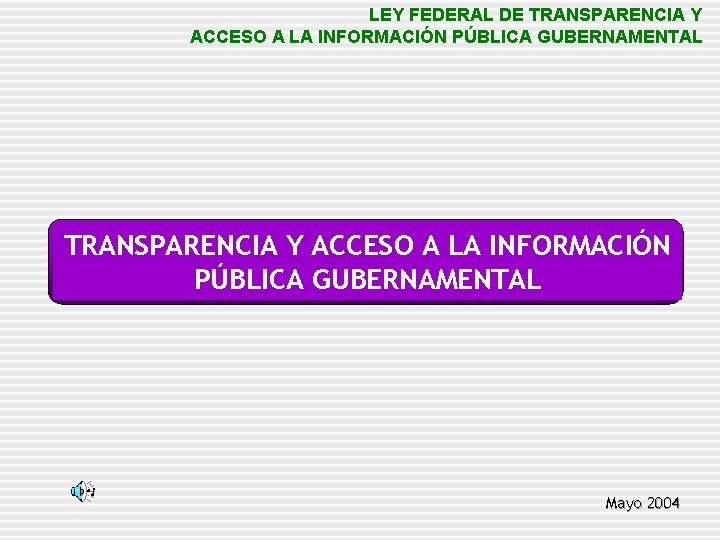 LEY FEDERAL DE TRANSPARENCIA Y
ACCESO A LA INFORMACIÓN PÚBLICA GUBERNAMENTAL

TRANSPARENCIA Y ACCESO A LA INFORMACIÓN PÚBLICA GUBERNAMENTAL

Mayo 2004